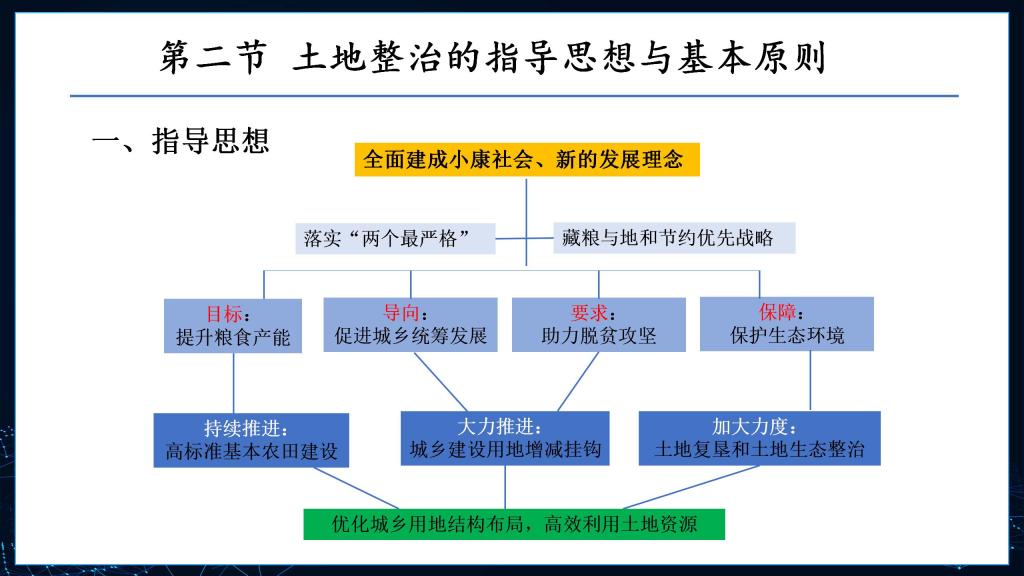 第二节 土地整治的指导思想与基本原则

一、指导思想

全面建成小康社会、新的发展理念

落实“两个最严格”

藏粮与地和节约优先战略

目标：
提升粮食产能

导向：
促进城乡统筹发展

要求：
助力脱贫攻坚

保障：
保护生态环境

持续推进：
高标准基本农田建设

大力推进：
城乡建设用地增减挂钩

加大力度：
土地复垦和土地生态整治

优化城乡用地结构布局，高效利用土地资源